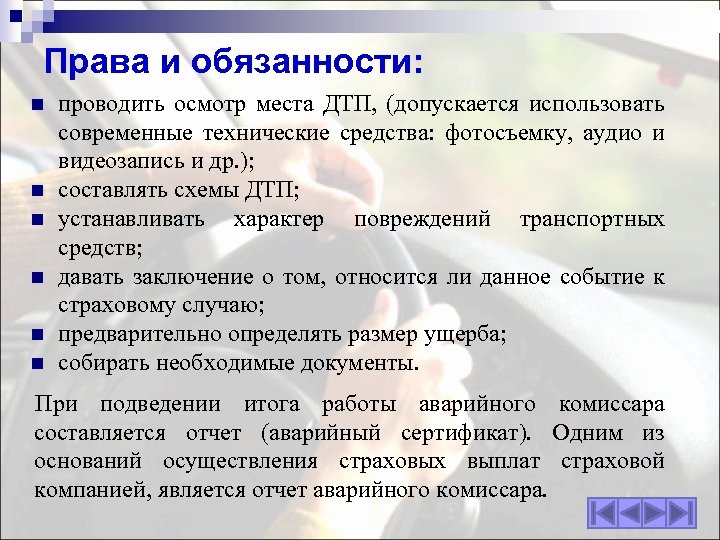 Права и обязанности:

- проводить осмотр места ДТП, (допускается использовать современные технические средства: фотосъемку, аудио и видеозапись и др.);
- составлять схемы ДТП;
- устанавливать характер повреждений транспортных средств;
- давать заключение о том, относится ли данное событие к страховому случаю;
- предварительно определять размер ущерба;
- собирать необходимые документы.

При подведении итога работы аварийного комиссара составляется отчет (аварийный сертификат). Одним из оснований осуществления страховых выплат страховой компанией, является отчет аварийного комиссара.